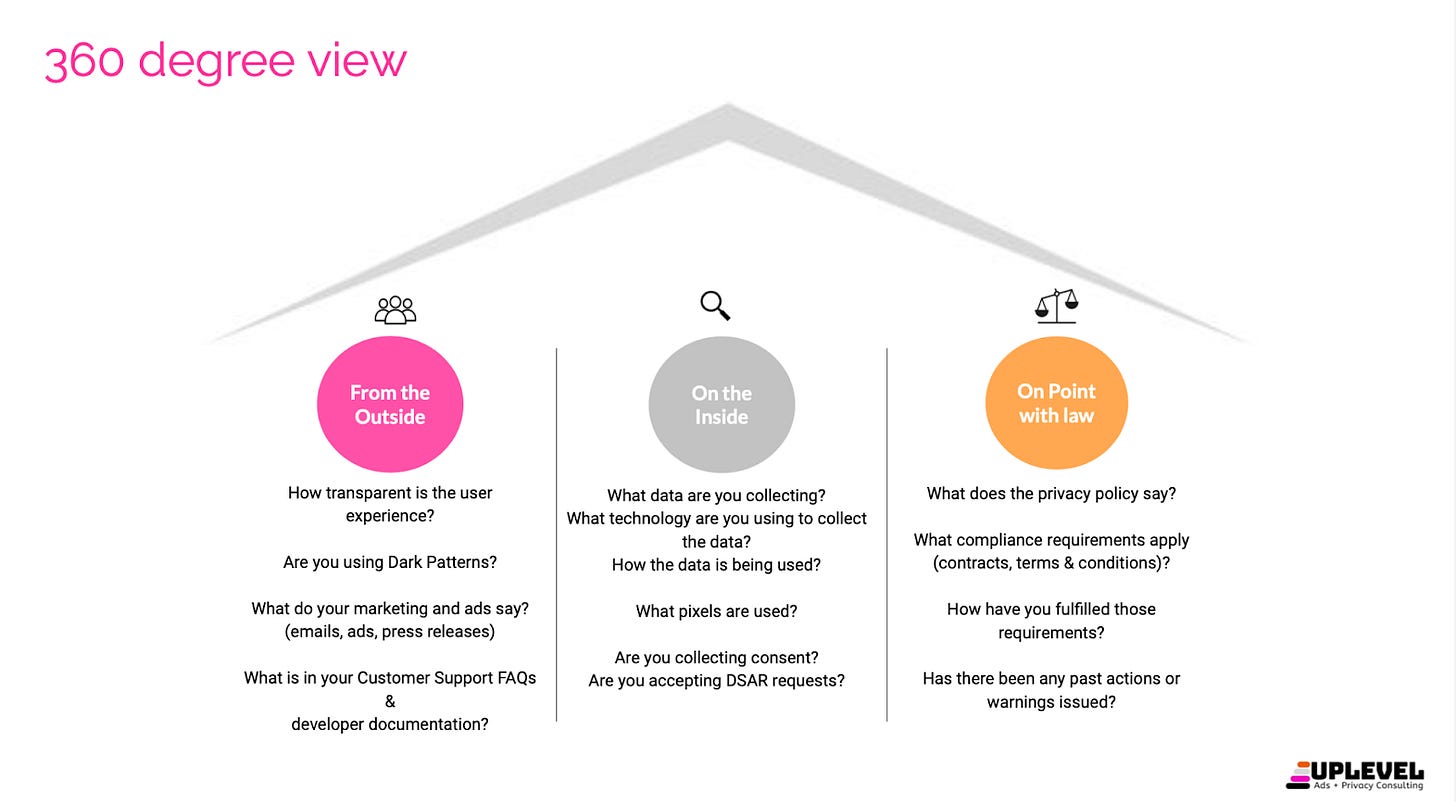 360 degree view

From the Outside

How transparent is the user experience?

Are you using Dark Patterns?

What do your marketing and ads say? (emails, ads, press releases)

What is in your Customer Support FAQs & developer documentation?

On the Inside

What data are you collecting?
What technology are you using to collect the data?
How the data is being used?

What pixels are used?

Are you collecting consent?
Are you accepting DSAR requests?

On Point with law

What does the privacy policy say?

What compliance requirements apply (contracts, terms & conditions)?

How have you fulfilled those requirements?

Has there been any past actions or warnings issued?

UPLEVEL
Ads + Privacy Consulting